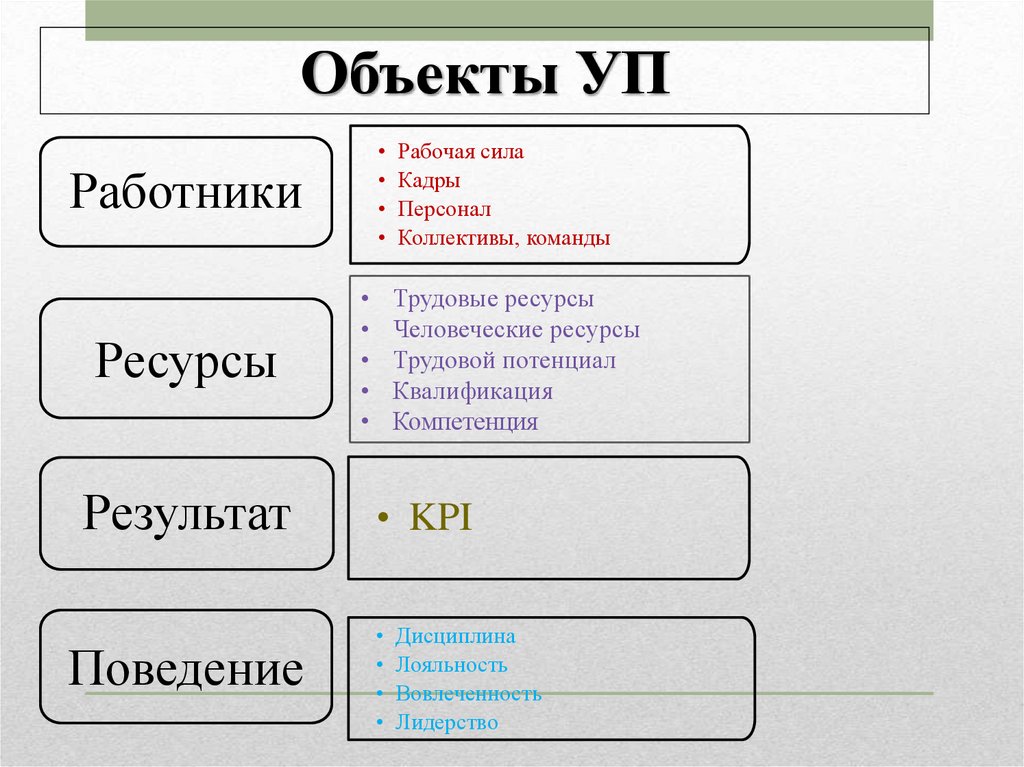 Объекты УП

Работники

• Рабочая сила
• Кадры
• Персонал
• Коллективы, команды

Ресурсы

• Трудовые ресурсы
• Человеческие ресурсы
• Трудовой потенциал
• Квалификация
• Компетенция

Результат

• KPI

Поведение

• Дисциплина
• Лояльность
• Вовлеченность
• Лидерство